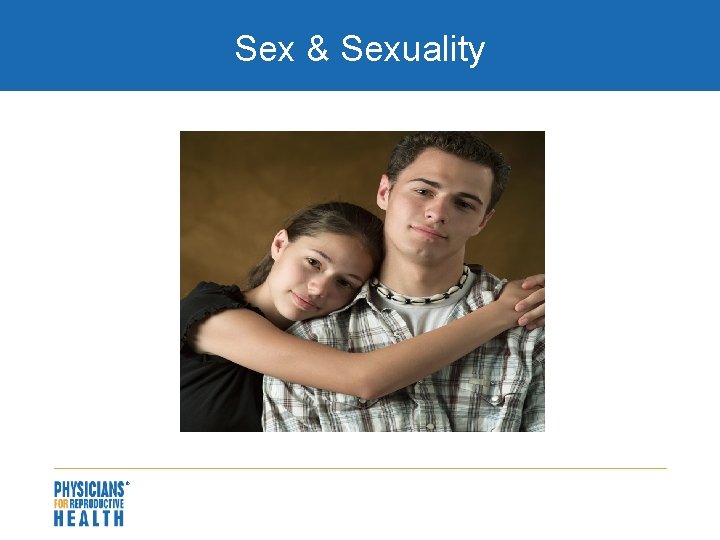 Sex & Sexuality

PHYSICIANS®
FOR REPRODUCTIVE
HEALTH